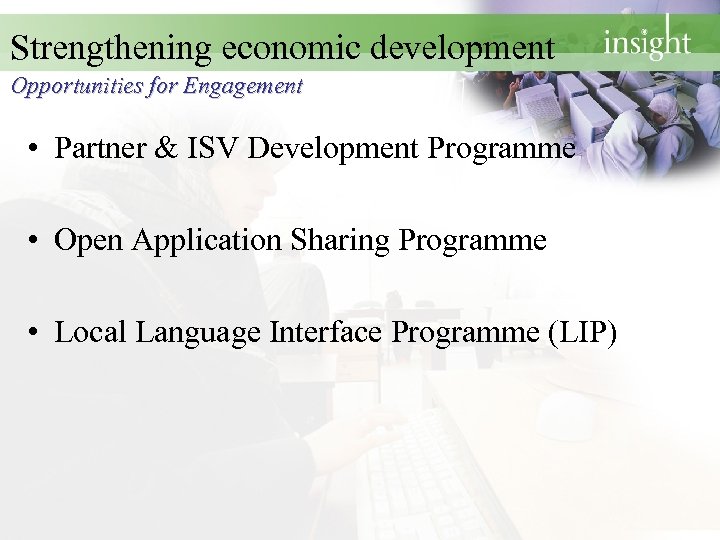 Strengthening economic development

insight

Opportunities for Engagement

• Partner & ISV Development Programme

• Open Application Sharing Programme

• Local Language Interface Programme (LIP)